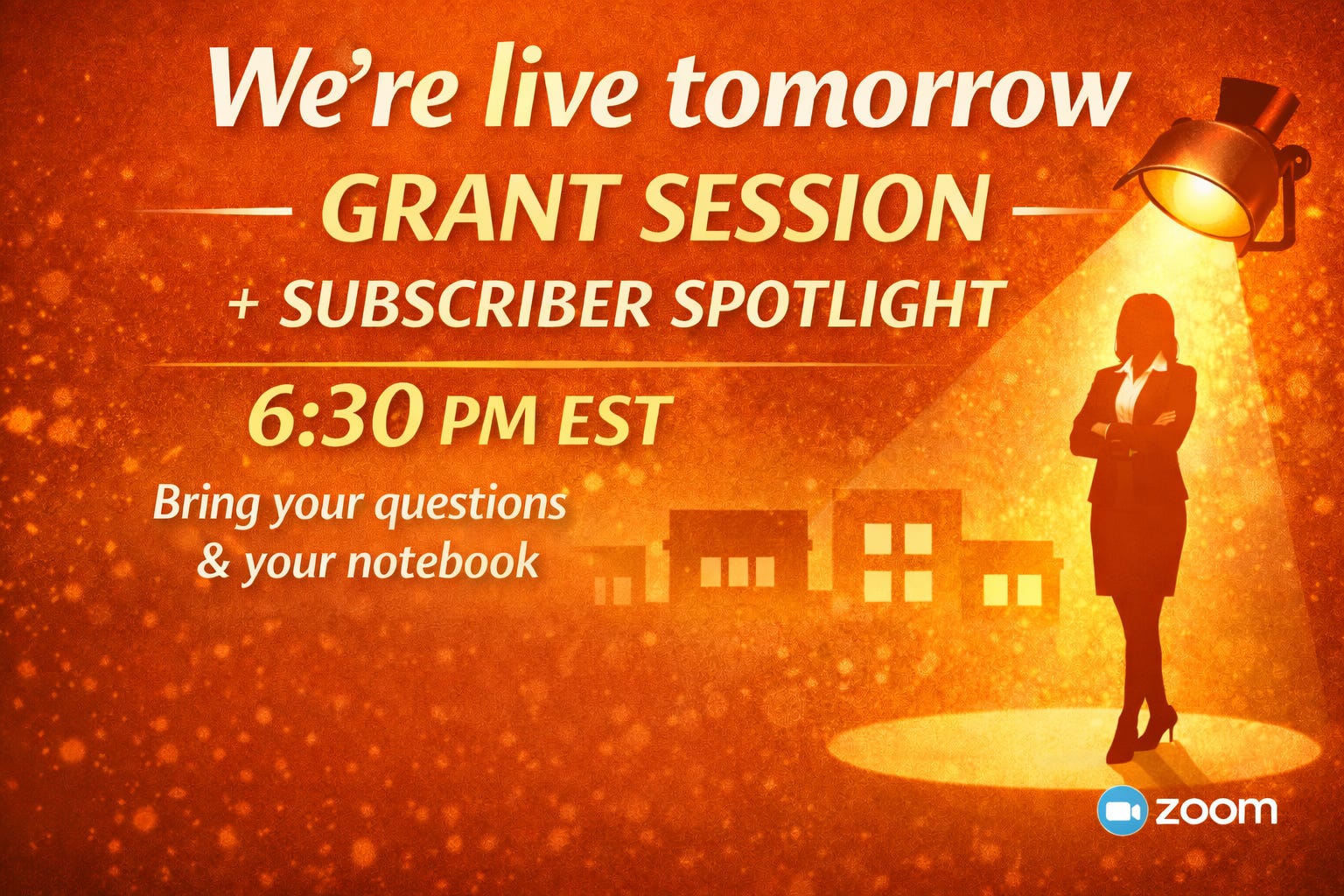 We're live tomorrow

GRANT SESSION

+ SUBSCRIBER SPOTLIGHT

6:30 PM EST

Bring your questions & your notebook

zoom